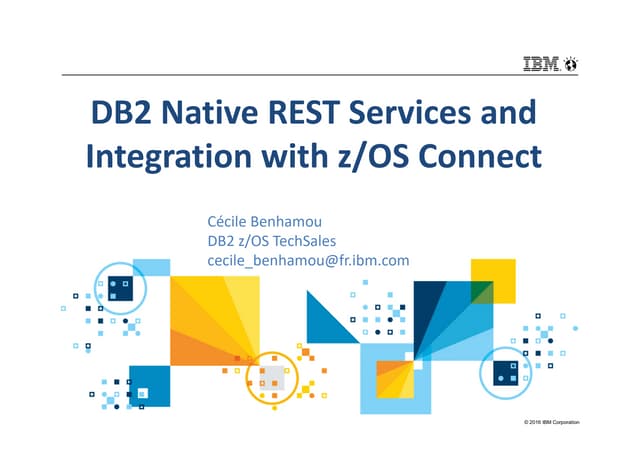 IBM

DB2 Native REST Services and Integration with z/OS Connect

Cécile Benhamou
DB2 z/OS TechSales
cecile_benhamou@fr.ibm.com

© 2016 IBM Corporation